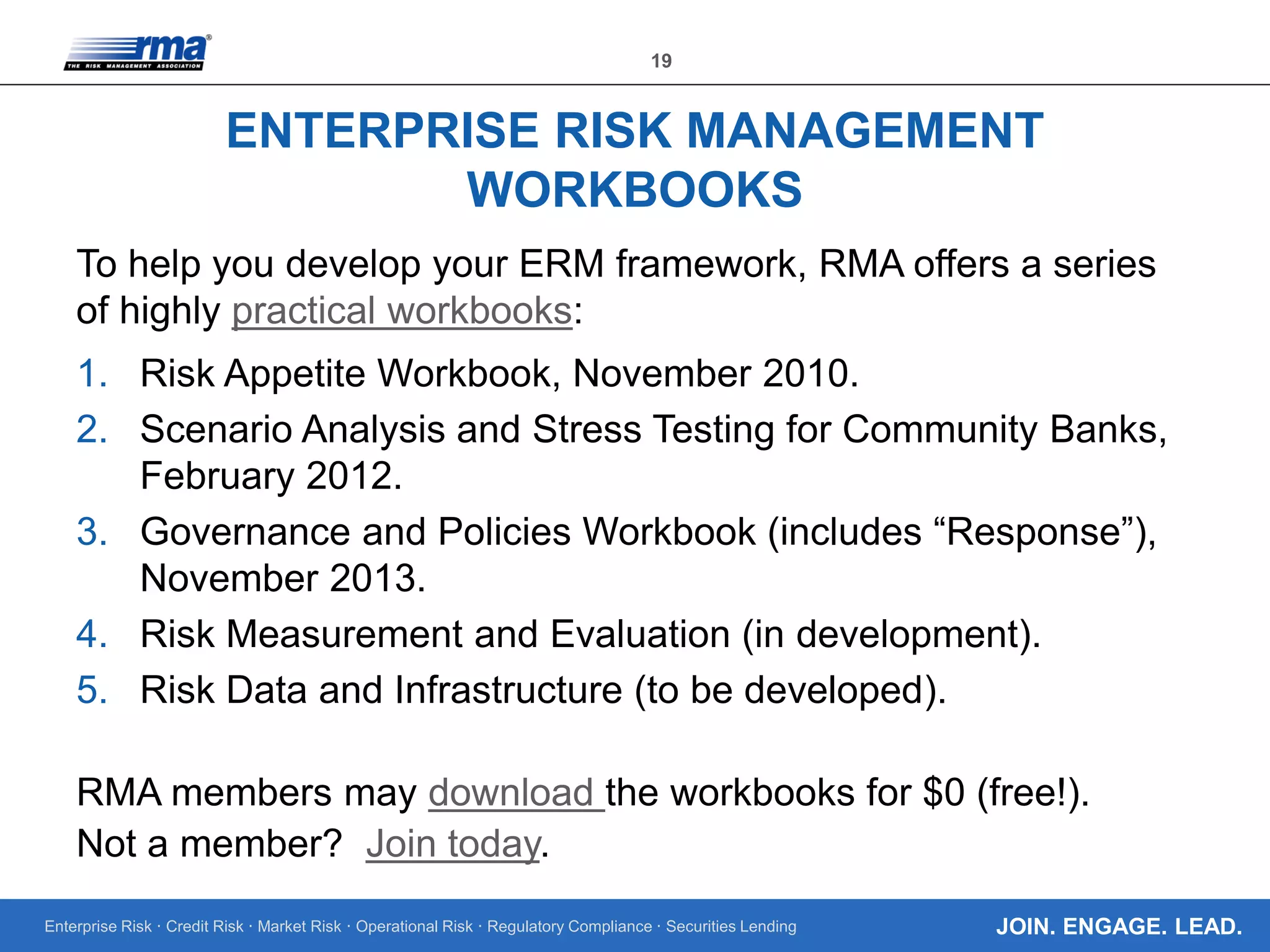 rma® THE RISK MANAGEMENT ASSOCIATION

19

ENTERPRISE RISK MANAGEMENT WORKBOOKS

To help you develop your ERM framework, RMA offers a series of highly practical workbooks:

1. Risk Appetite Workbook, November 2010.
2. Scenario Analysis and Stress Testing for Community Banks, February 2012.
3. Governance and Policies Workbook (includes “Response”), November 2013.
4. Risk Measurement and Evaluation (in development).
5. Risk Data and Infrastructure (to be developed).

RMA members may download the workbooks for $0 (free!).
Not a member? Join today.

Enterprise Risk · Credit Risk · Market Risk · Operational Risk · Regulatory Compliance · Securities Lending

JOIN. ENGAGE. LEAD.